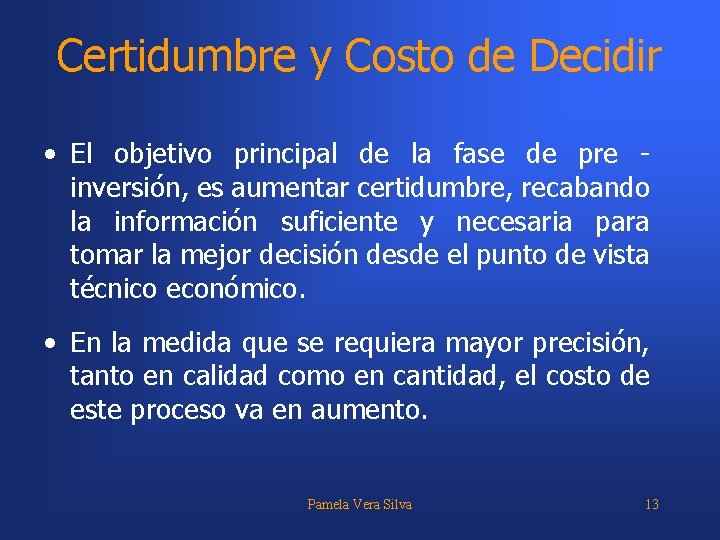 Certidumbre y Costo de Decidir

• El objetivo principal de la fase de pre - inversión, es aumentar certidumbre, recabando la información suficiente y necesaria para tomar la mejor decisión desde el punto de vista técnico económico.

• En la medida que se requiera mayor precisión, tanto en calidad como en cantidad, el costo de este proceso va en aumento.

Pamela Vera Silva

13